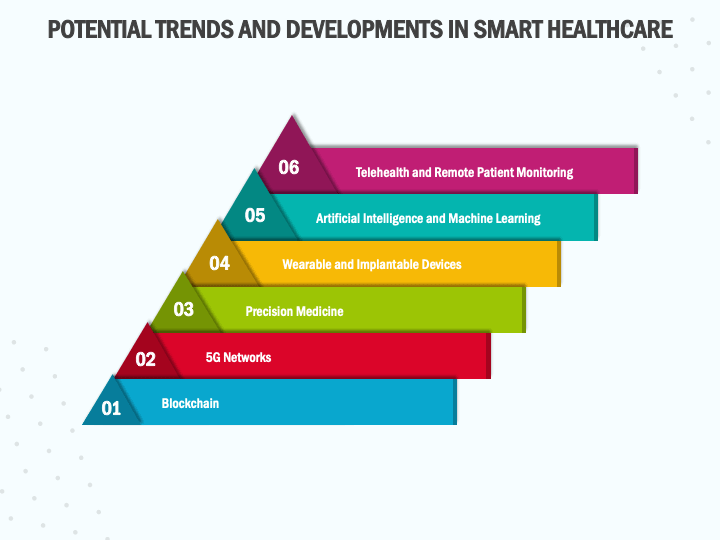 POTENTIAL TRENDS AND DEVELOPMENTS IN SMART HEALTHCARE

06 Telehealth and Remote Patient Monitoring

05 Artificial Intelligence and Machine Learning

04 Wearable and Implantable Devices

03 Precision Medicine

02 5G Networks

01 Blockchain